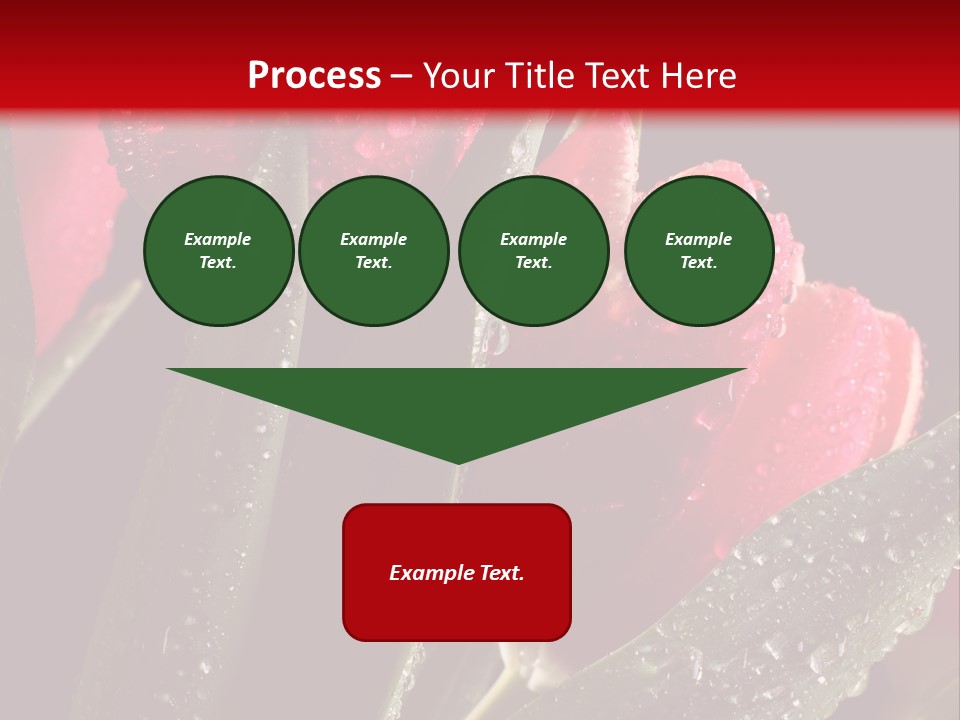 Process – Your Title Text Here

Example Text.

Example Text.

Example Text.

Example Text.

Example Text.